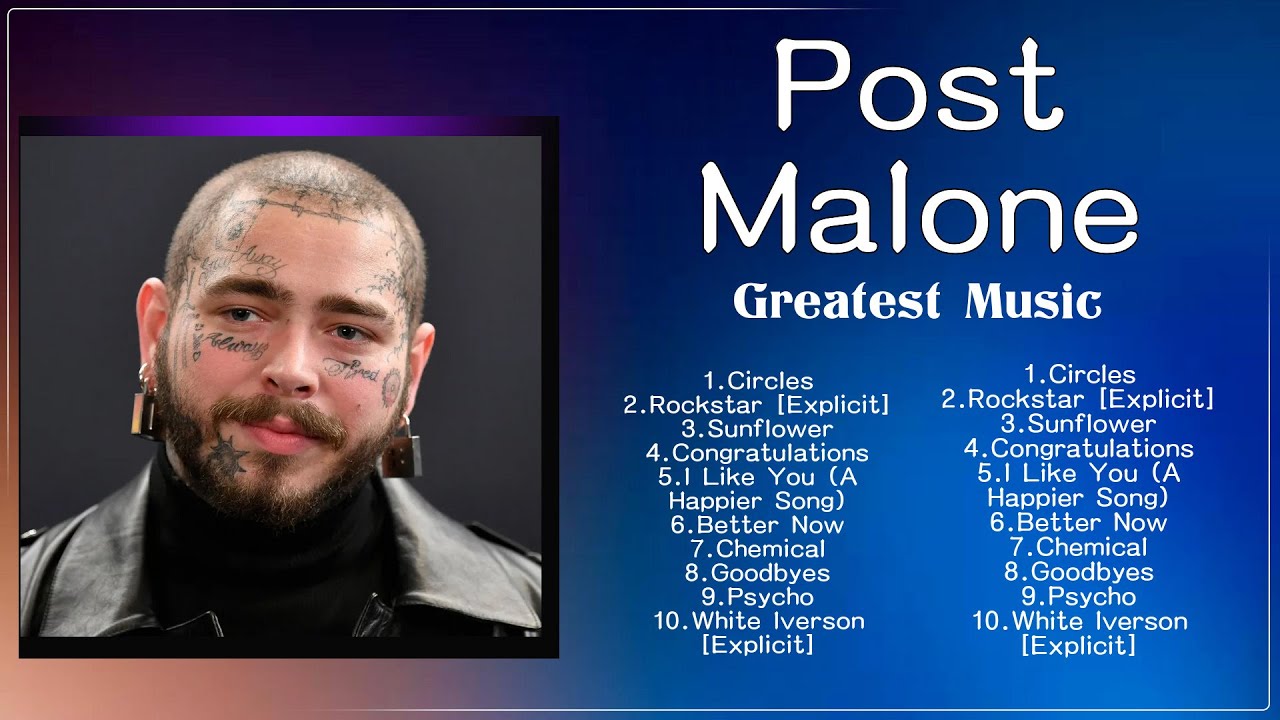 Post Malone
Greatest Music

1.Circles
2.Rockstar [Explicit]
3.Sunflower
4.Congratulations
5.I Like You (A Happier Song)
6.Better Now
7.Chemical
8.Goodbyes
9.Psycho
10.White Iverson [Explicit]

1.Circles
2.Rockstar [Explicit]
3.Sunflower
4.Congratulations
5.I Like You (A Happier Song)
6.Better Now
7.Chemical
8.Goodbyes
9.Psycho
10.White Iverson [Explicit]